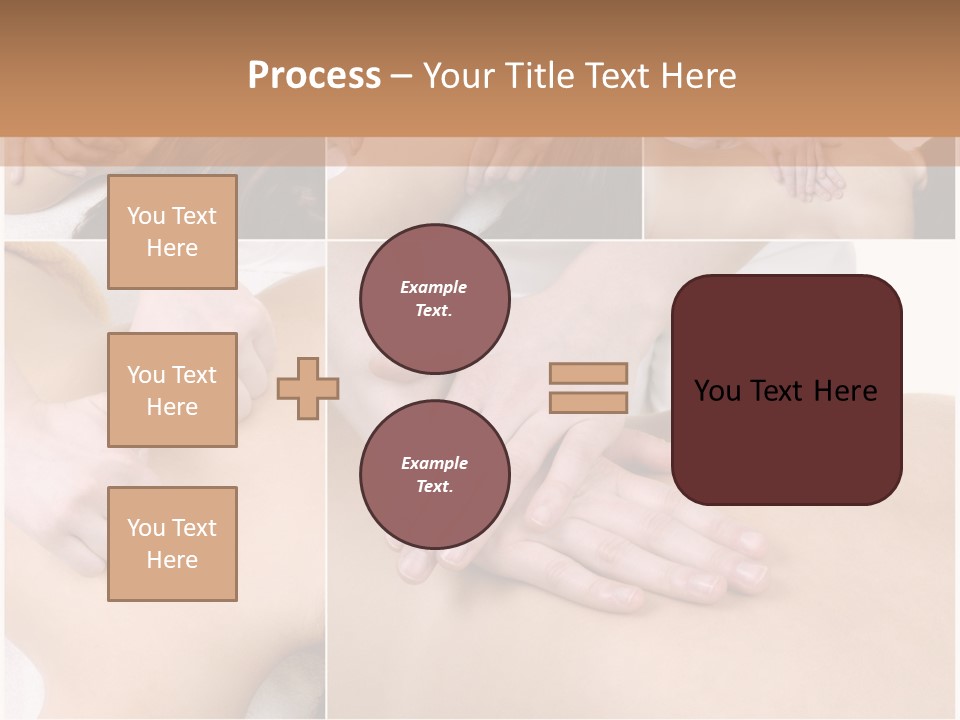 Process – Your Title Text Here

You Text Here

You Text Here

You Text Here

Example Text.

Example Text.

You Text Here